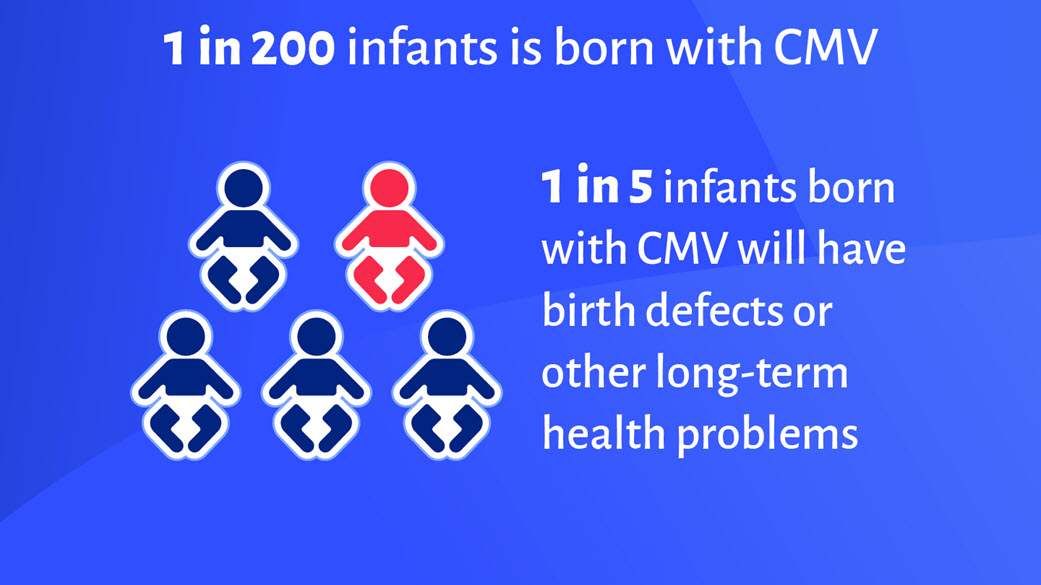 1 in 200 infants is born with CMV

1 in 5 infants born with CMV will have birth defects or other long-term health problems